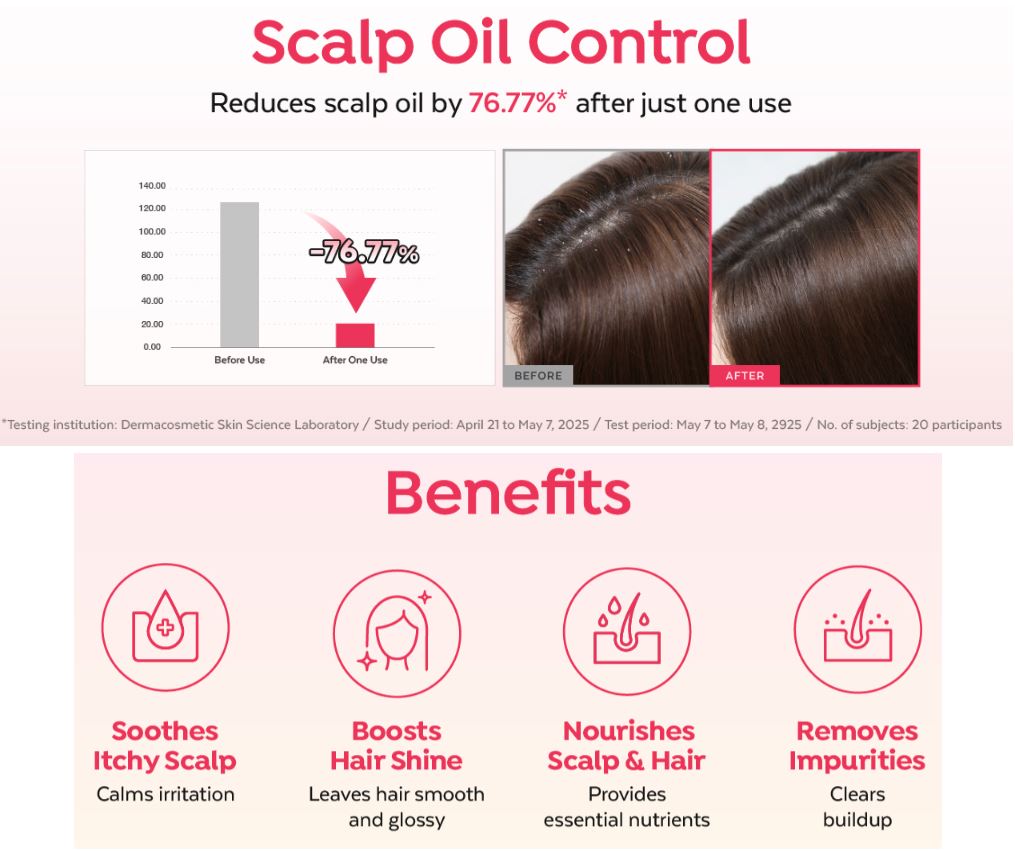 Scalp Oil Control

Reduces scalp oil by 76.77%* after just one use

140.00
120.00
100.00
80.00
60.00
40.00
20.00
0.00

-76.77%

Before Use
After One Use

BEFORE
AFTER

*Testing institution: Dermacosmetic Skin Science Laboratory / Study period: April 21 to May 7, 2025 / Test period: May 7 to May 8, 2925 / No. of subjects: 20 participants

Benefits

Soothes Itchy Scalp
Calms irritation

Boosts Hair Shine
Leaves hair smooth and glossy

Nourishes Scalp & Hair
Provides essential nutrients

Removes Impurities
Clears buildup